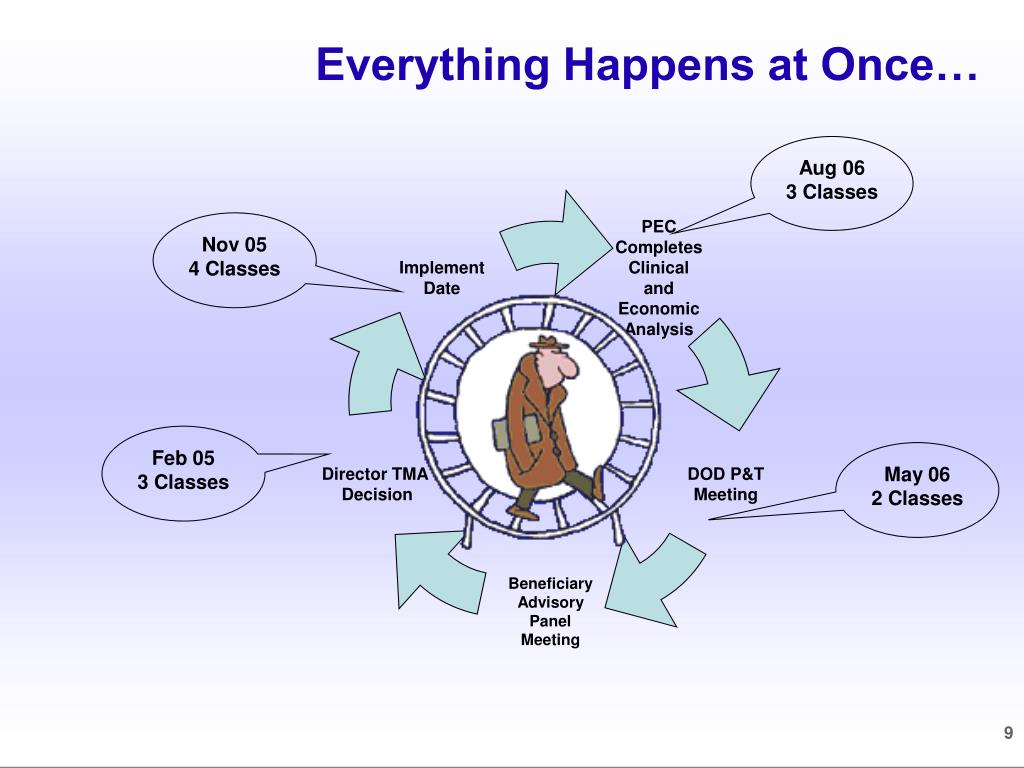 Everything Happens at Once…

Aug 06
3 Classes

Nov 05
4 Classes

Implement Date

PEC Completes Clinical and Economic Analysis

Feb 05
3 Classes

Director TMA Decision

DOD P&T Meeting

May 06
2 Classes

Beneficiary Advisory Panel Meeting

9